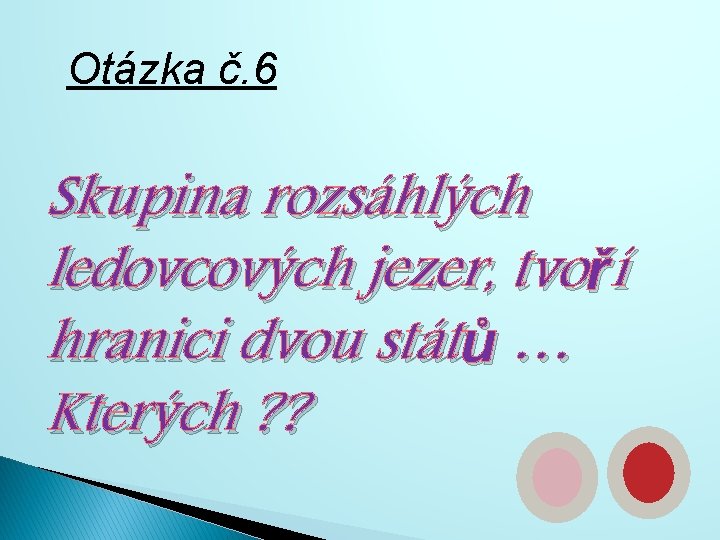 Otázka č.6

Skupina rozsáhlých ledovcových jezer, tvoří hranici dvou států … Kterých ??